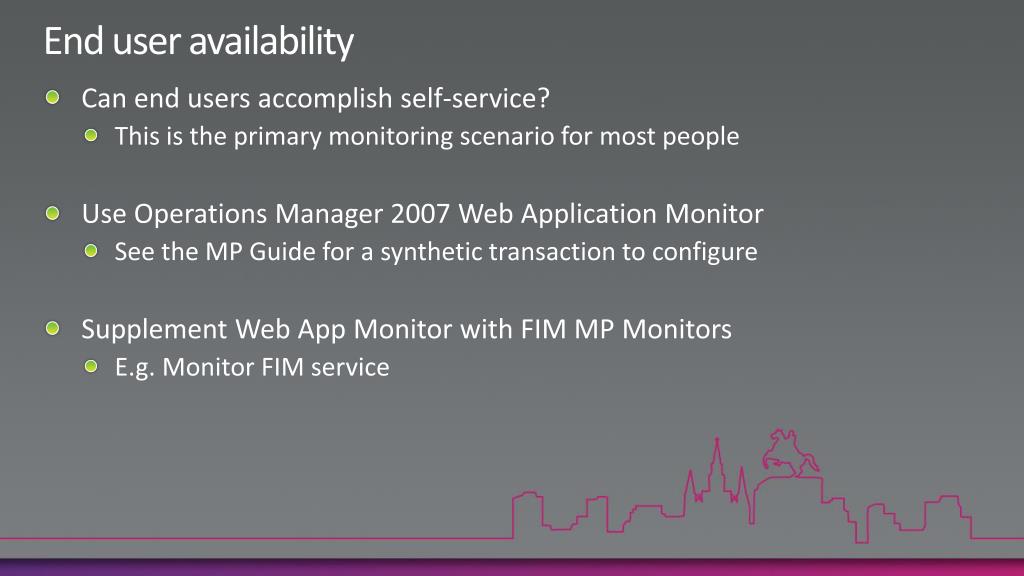 End user availability

Can end users accomplish self-service?

This is the primary monitoring scenario for most people

Use Operations Manager 2007 Web Application Monitor

See the MP Guide for a synthetic transaction to configure

Supplement Web App Monitor with FIM MP Monitors

E.g. Monitor FIM service